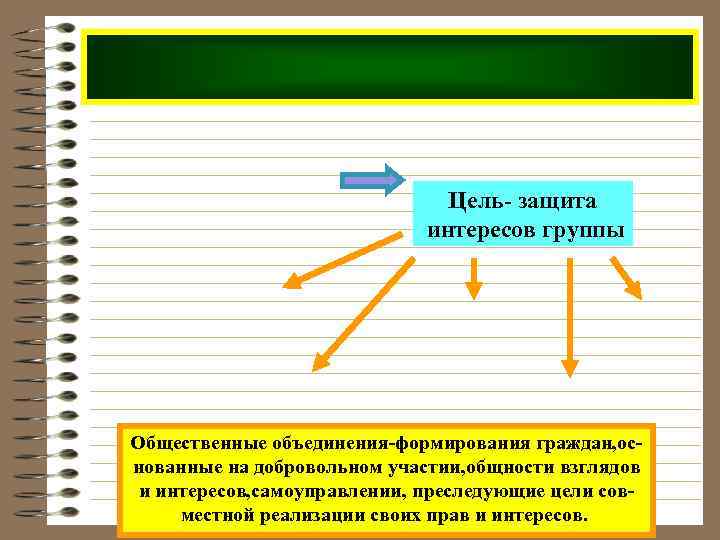 Цель- защита интересов группы

Общественные объединения-формирования граждан,основанные на добровольном участии,общности взглядов и интересов,самоуправлении, преследующие цели совместной реализации своих прав и интересов.